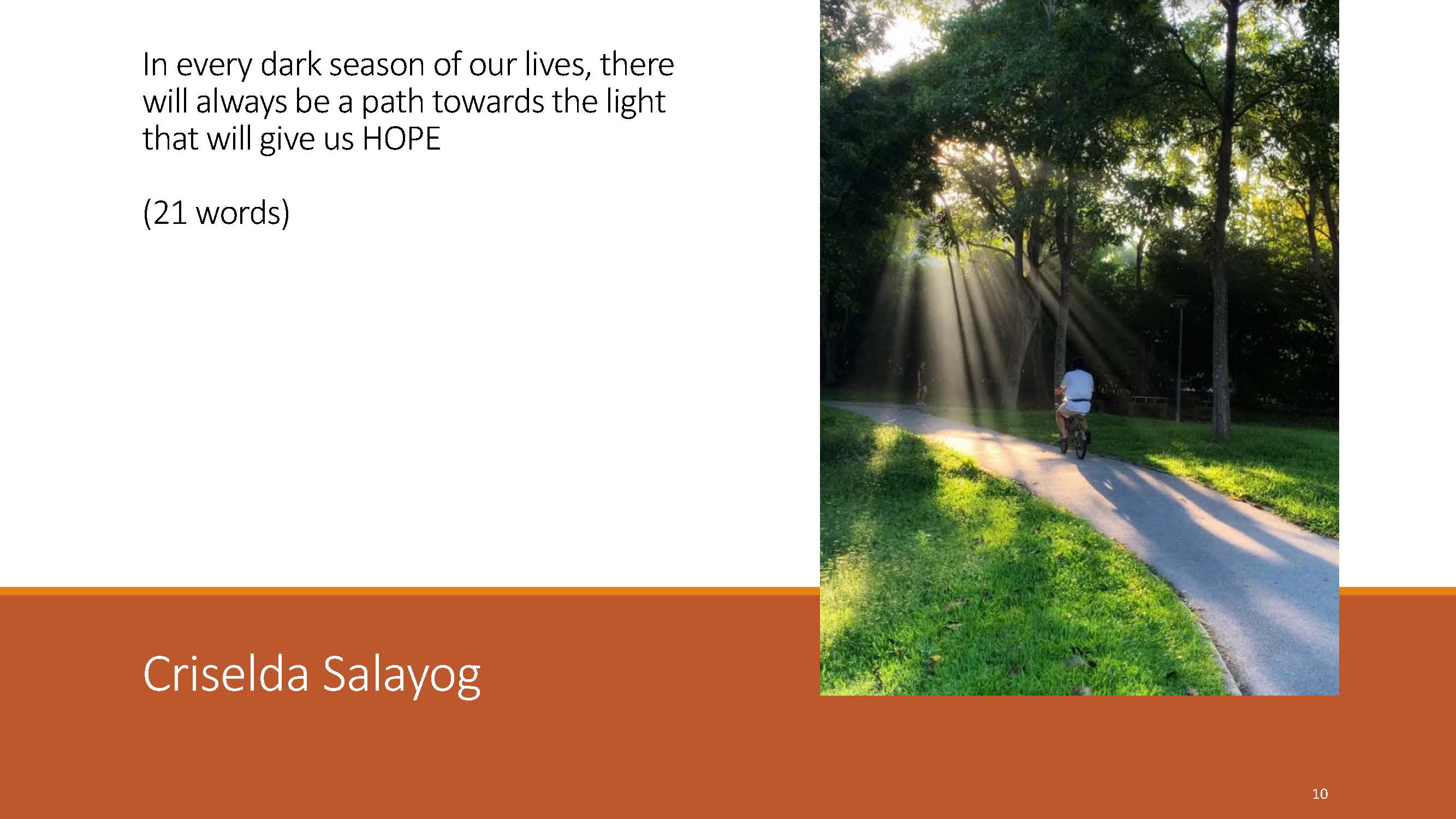 In every dark season of our lives, there will always be a path towards the light that will give us HOPE

(21 words)

Criselda Salayog

10